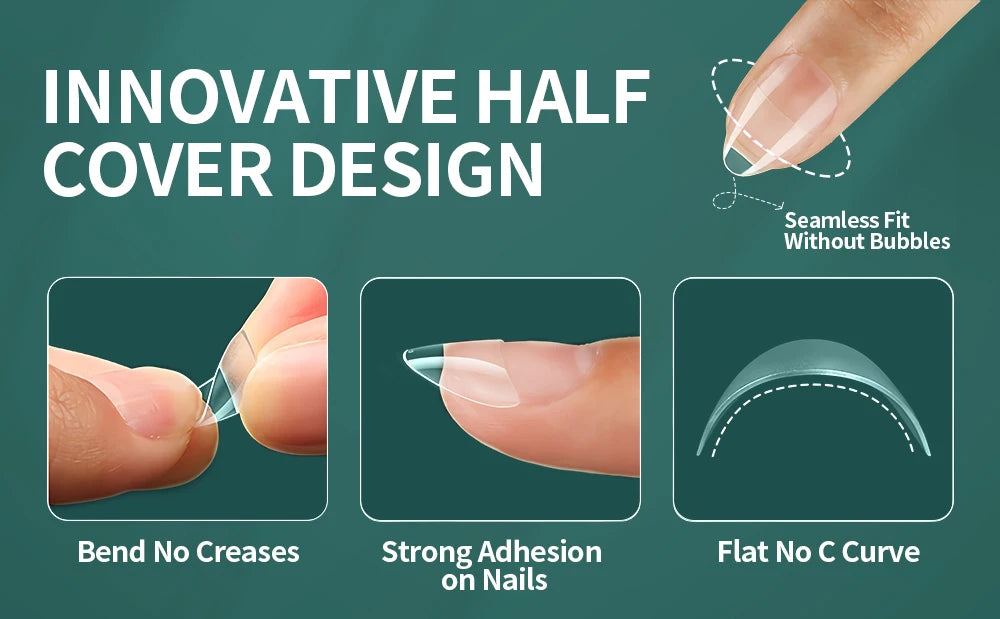 INNOVATIVE HALF COVER DESIGN

Seamless Fit Without Bubbles

Bend No Creases

Strong Adhesion on Nails

Flat No C Curve